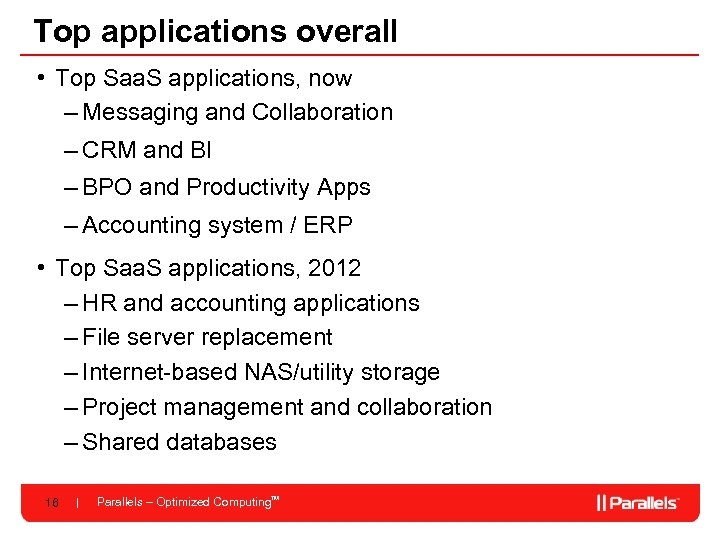 Top applications overall

• Top SaaS applications, now
– Messaging and Collaboration
– CRM and BI
– BPO and Productivity Apps
– Accounting system / ERP

• Top SaaS applications, 2012
– HR and accounting applications
– File server replacement
– Internet-based NAS/utility storage
– Project management and collaboration
– Shared databases

16 | Parallels – Optimized Computing™

|| Parallels